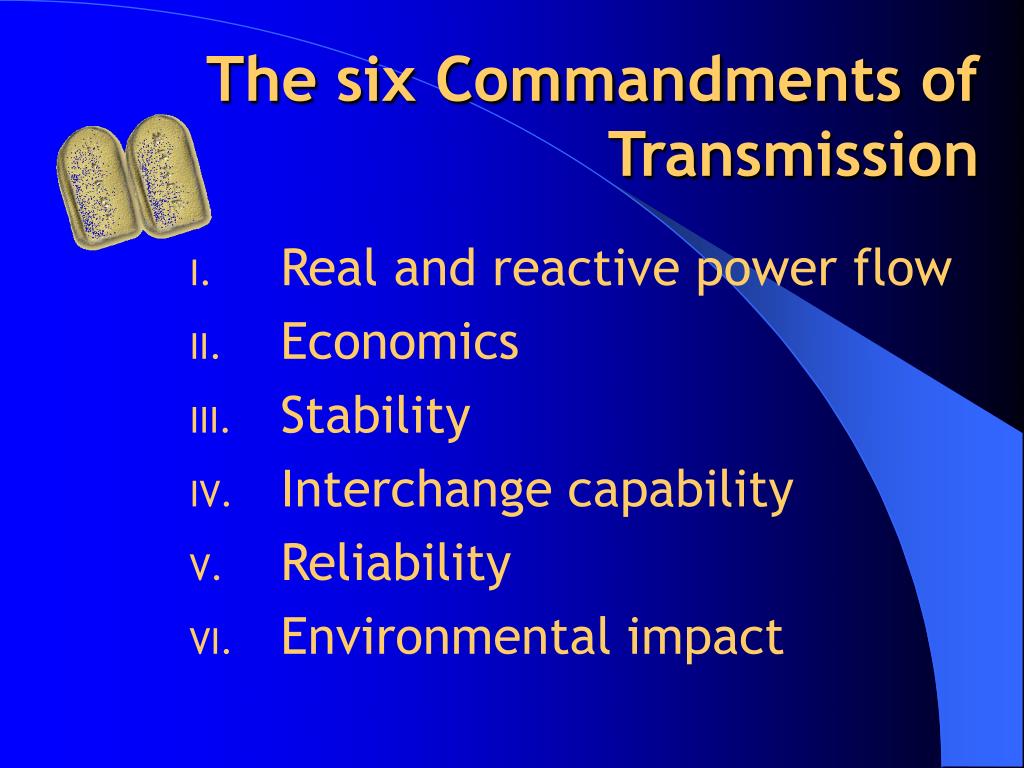 The six Commandments of Transmission

I. Real and reactive power flow
II. Economics
III. Stability
IV. Interchange capability
V. Reliability
VI. Environmental impact